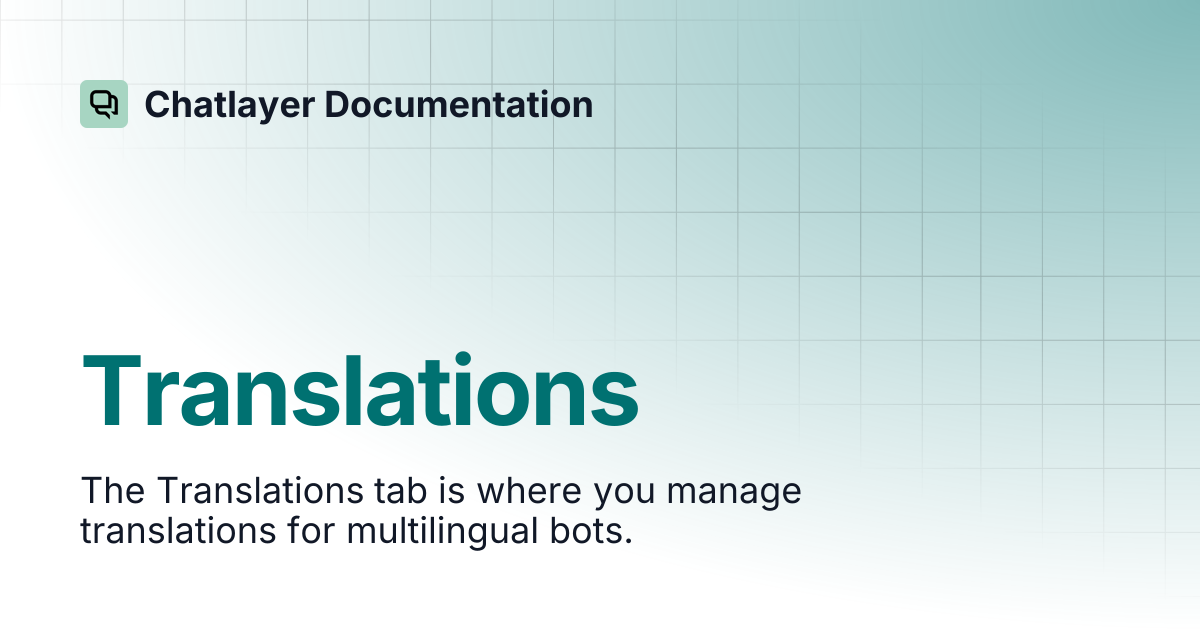 Chatlayer Documentation

Translations

The Translations tab is where you manage translations for multilingual bots.